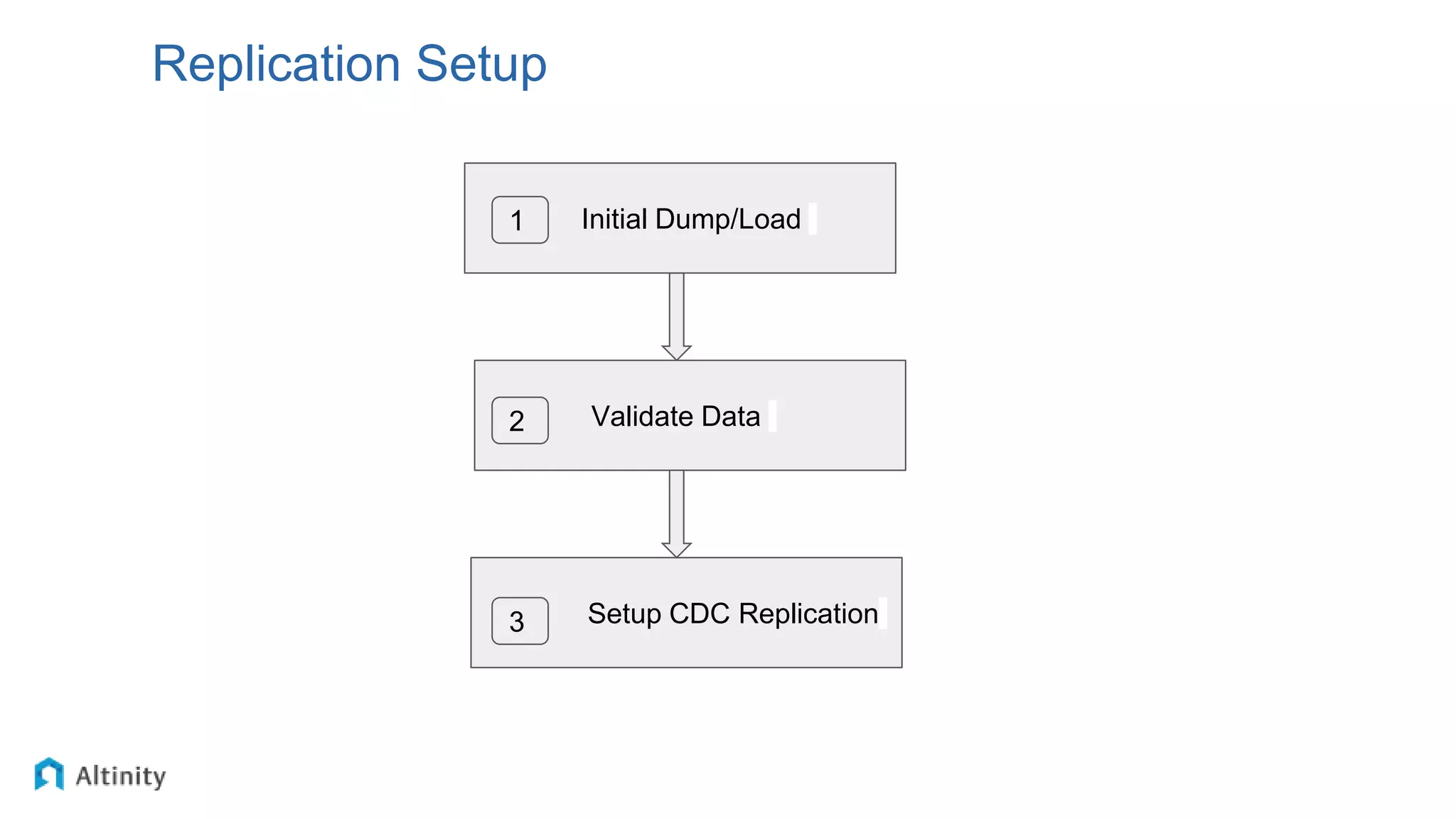 Replication Setup

1 Initial Dump/Load

2 Validate Data

3 Setup CDC Replication

Altinity